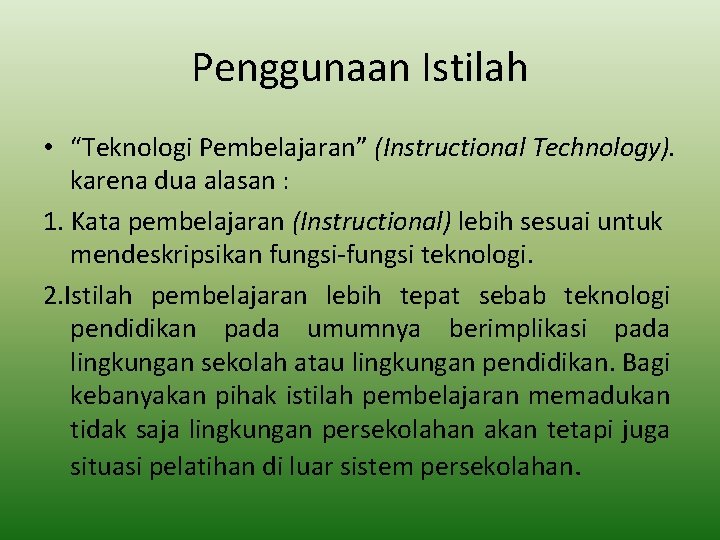 Penggunaan Istilah

• “Teknologi Pembelajaran” (Instructional Technology). karena dua alasan :

1. Kata pembelajaran (Instructional) lebih sesuai untuk mendeskripsikan fungsi-fungsi teknologi.

2.Istilah pembelajaran lebih tepat sebab teknologi pendidikan pada umumnya berimplikasi pada lingkungan sekolah atau lingkungan pendidikan. Bagi kebanyakan pihak istilah pembelajaran memadukan tidak saja lingkungan persekolahan akan tetapi juga situasi pelatihan di luar sistem persekolahan.